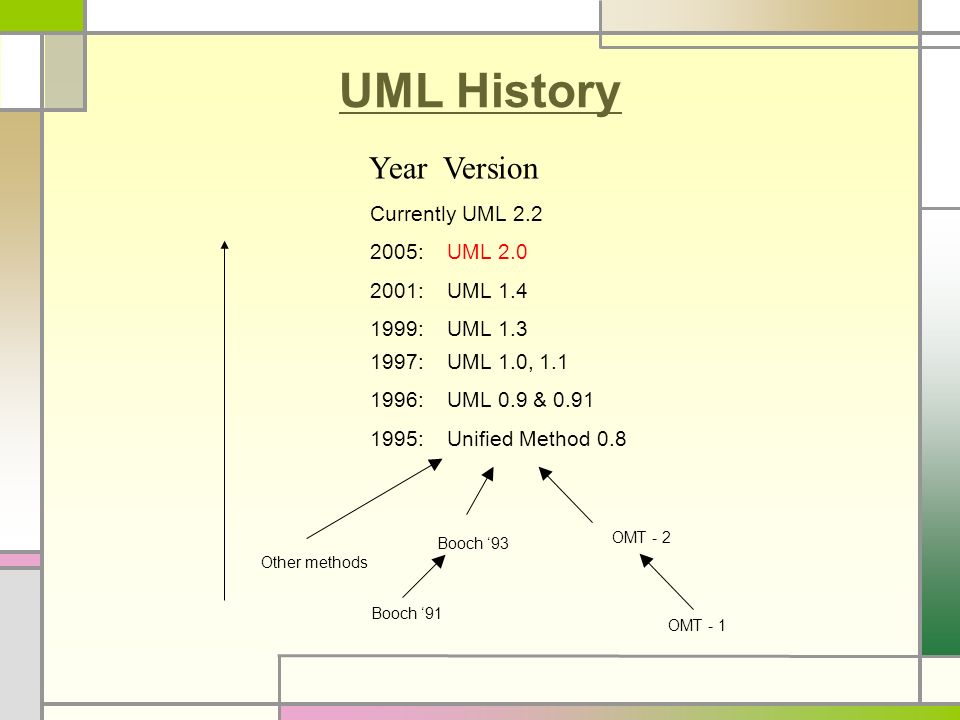 UML History

Year Version

Currently UML 2.2

2005: UML 2.0

2001: UML 1.4

1999: UML 1.3

1997: UML 1.0, 1.1

1996: UML 0.9 & 0.91

1995: Unified Method 0.8

Other methods

Booch ‘93

OMT - 2

Booch ‘91

OMT - 1